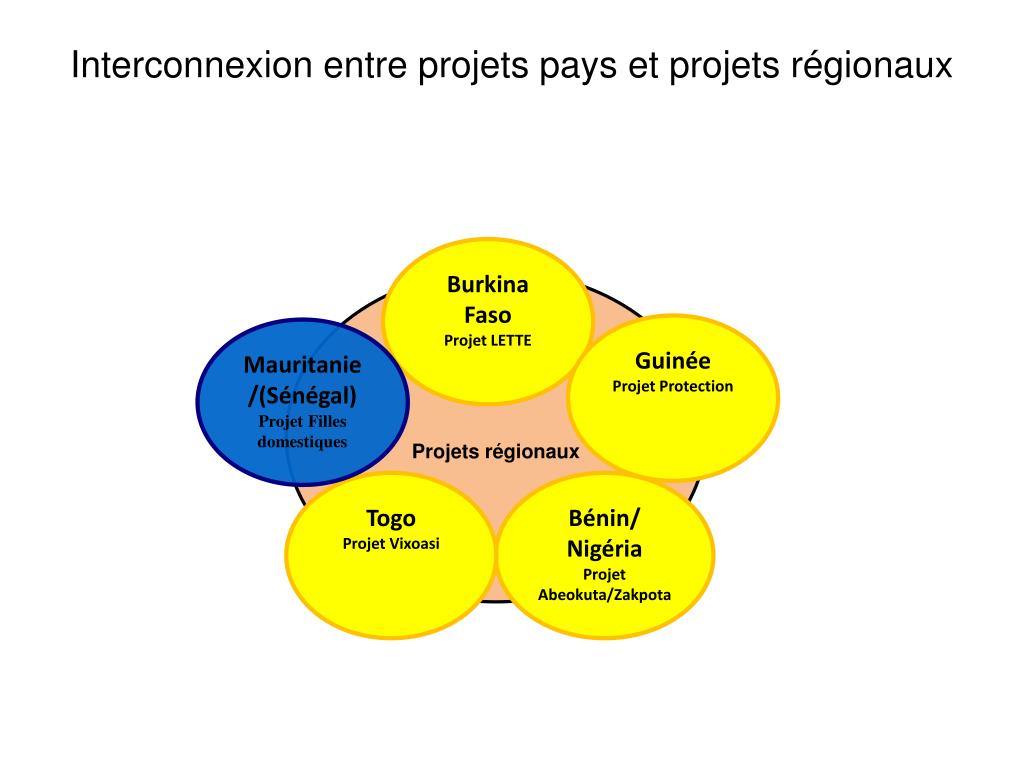 Interconnexion entre projets pays et projets régionaux

Burkina Faso
Projet LETTE

Mauritanie /(Sénégal)
Projet Filles domestiques

Guinée
Projet Protection

Projets régionaux

Togo
Projet Vixoasi

Bénin/ Nigéria
Projet Abeokuta/Zakpota